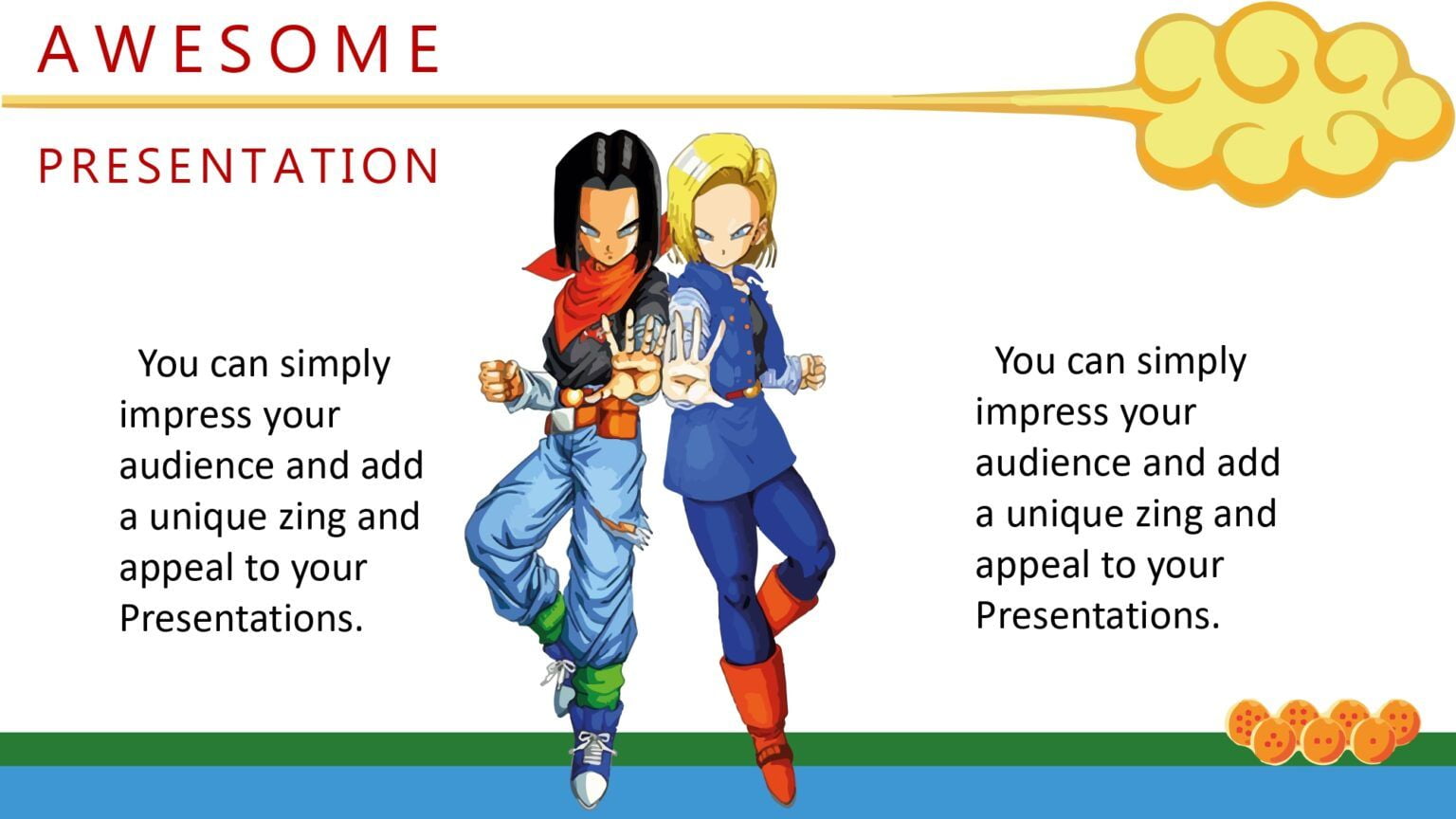 AWESOME

PRESENTATION

You can simply impress your audience and add a unique zing and appeal to your Presentations.

You can simply impress your audience and add a unique zing and appeal to your Presentations.